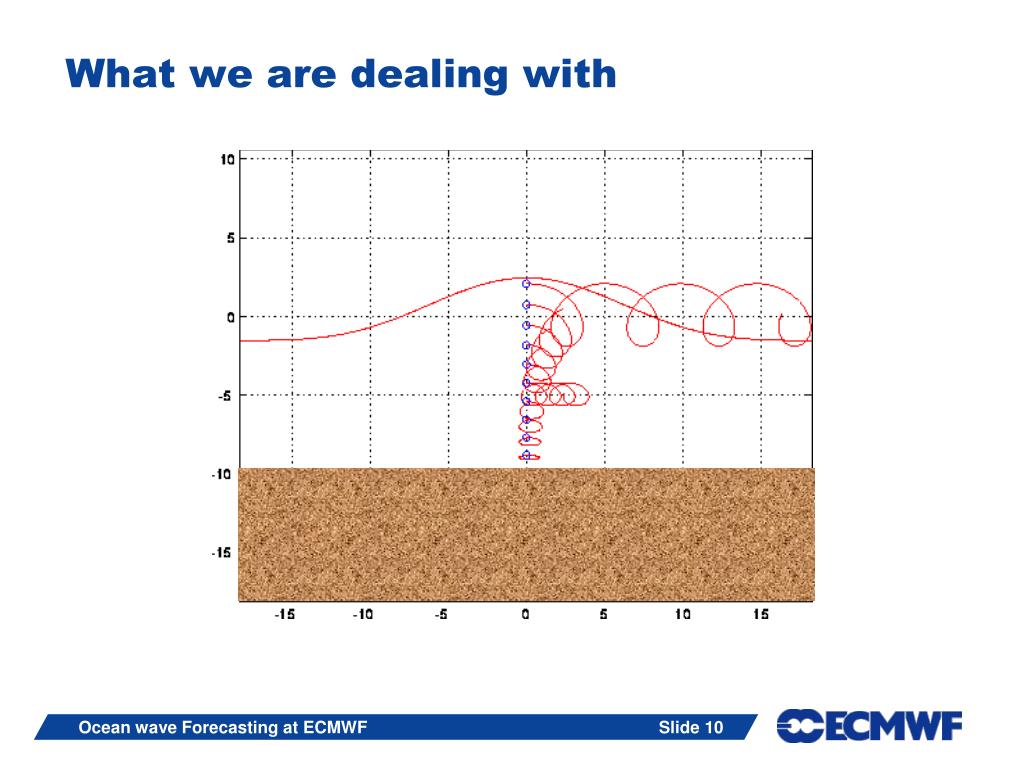 What we are dealing with

10
5
0
-5
-10
-15

-15 -10 -5 0 5 10 15

Ocean wave Forecasting at ECMWF

Slide 10

ECMWF